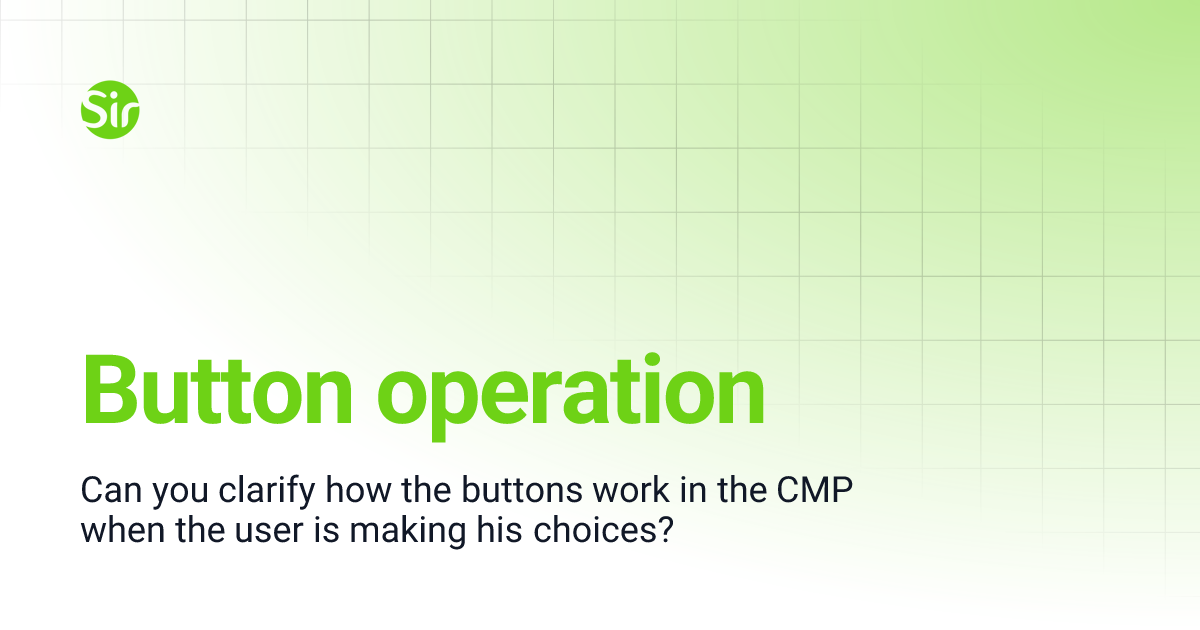 Sir

Button operation

Can you clarify how the buttons work in the CMP when the user is making his choices?